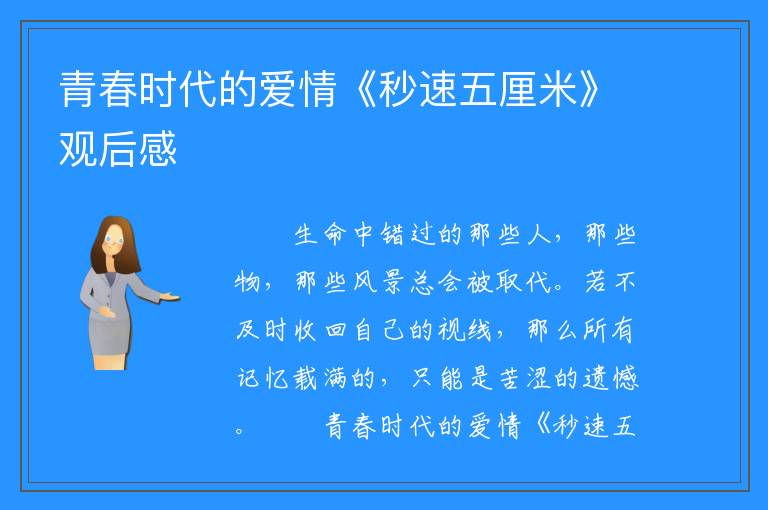 青春时代的爱情《秒速五厘米》观后感

生命中错过的那些人，那些物，那些风景总会被取代。若不及时收回自己的视线，那么所有记忆载满的，只能是苦涩的遗憾。 青春时代的爱情《秒速五